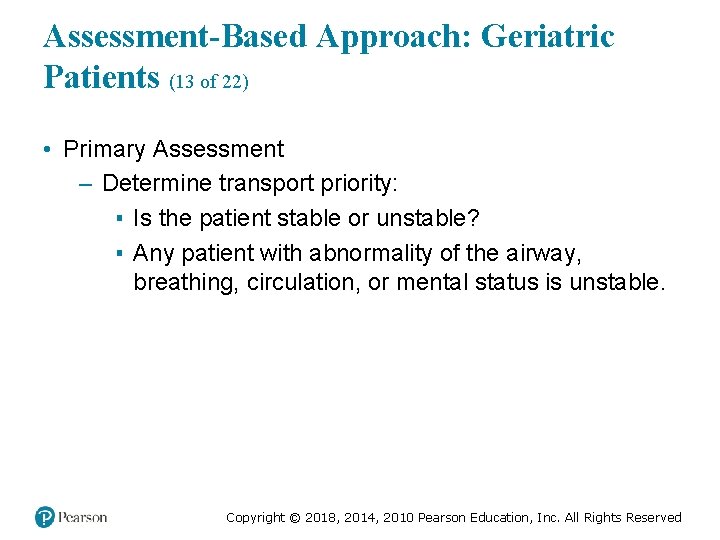 Assessment-Based Approach: Geriatric Patients (13 of 22)

• Primary Assessment
– Determine transport priority:
▪ Is the patient stable or unstable?
▪ Any patient with abnormality of the airway, breathing, circulation, or mental status is unstable.

Pearson

Copyright © 2018, 2014, 2010 Pearson Education, Inc. All Rights Reserved